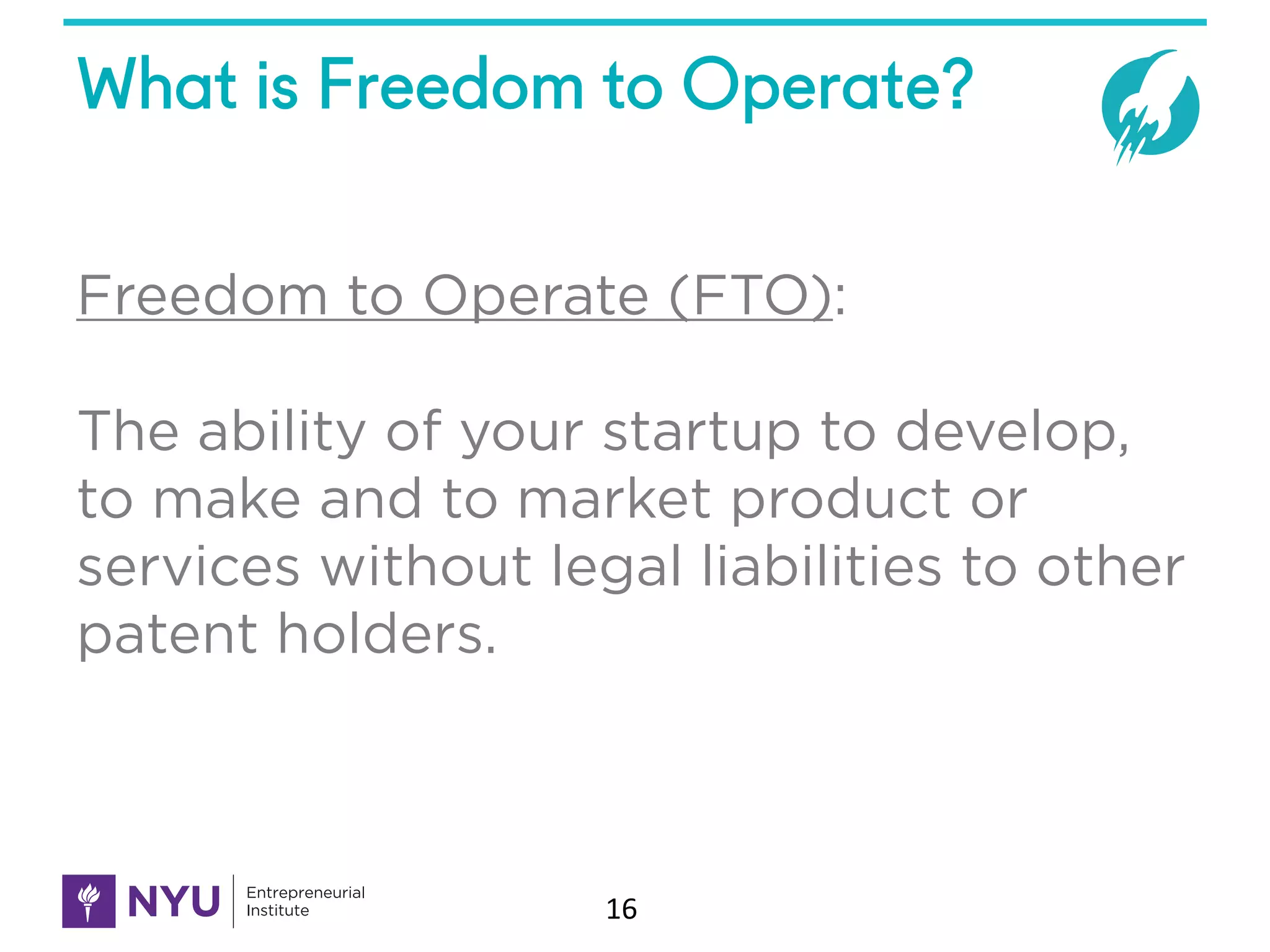 What is Freedom to Operate?

Freedom to Operate (FTO):

The ability of your startup to develop, to make and to market product or services without legal liabilities to other patent holders.

NYU Entrepreneurial Institute

16